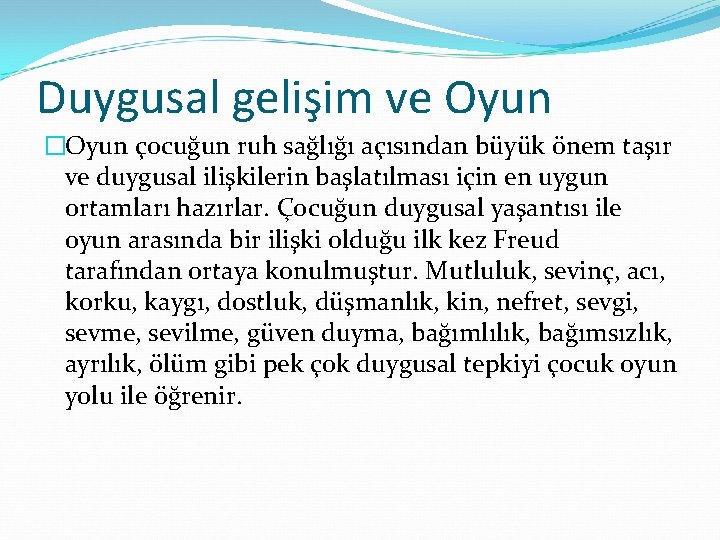 Duygusal gelişim ve Oyun

Oyun çocuğun ruh sağlığı açısından büyük önem taşır ve duygusal ilişkilerin başlatılması için en uygun ortamları hazırlar. Çocuğun duygusal yaşantısı ile oyun arasında bir ilişki olduğu ilk kez Freud tarafından ortaya konulmuştur. Mutluluk, sevinç, acı, korku, kaygı, dostluk, düşmanlık, kin, nefret, sevgi, sevme, sevilme, güven duyma, bağımlılık, bağımsızlık, ayrılık, ölüm gibi pek çok duygusal tepkiyi çocuk oyun yolu ile öğrenir.